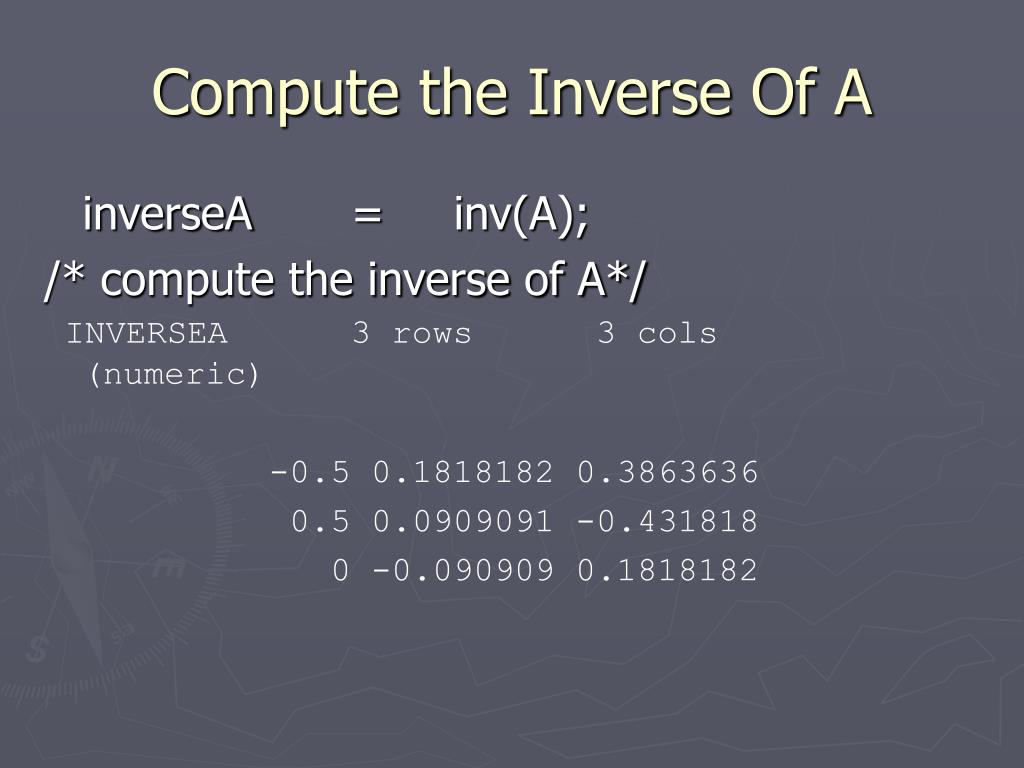 Compute the Inverse Of A

inverseA = inv(A);
/* compute the inverse of A*/

INVERSEA 3 rows 3 cols (numeric)

-0.5 0.1818182 0.3863636
0.5 0.0909091 -0.431818
0 -0.090909 0.1818182